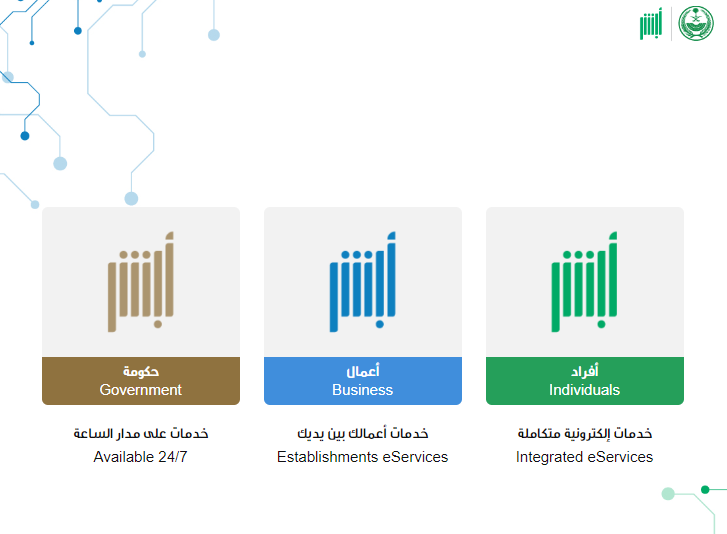 أبشر

أبشر
أفراد
Individuals
خدمات إلكترونية متكاملة
Integrated eServices

أبشر
أعمال
Business
خدمات أعمالك بين يديك
Establishments eServices

أبشر
حكومة
Government
خدمات على مدار الساعة
Available 24/7